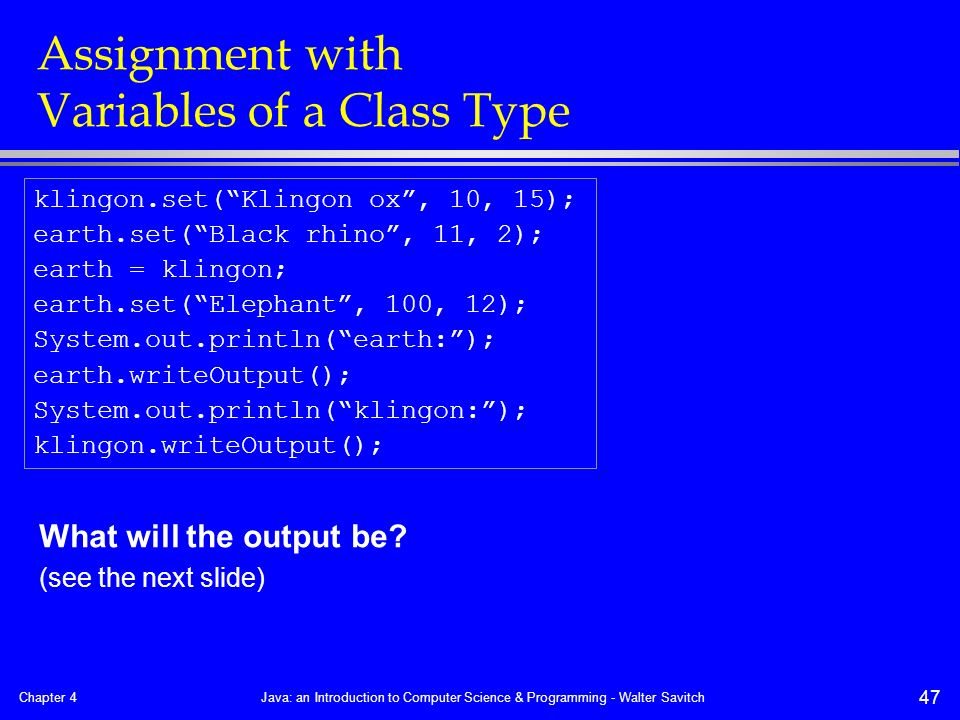 Assignment with Variables of a Class Type

klingon.set(“Klingon ox”, 10, 15);
earth.set(“Black rhino”, 11, 2);
earth = klingon;
earth.set(“Elephant”, 100, 12);
System.out.println(“earth:”);
earth.writeOutput();
System.out.println(“klingon:”);
klingon.writeOutput();

What will the output be?
(see the next slide)

Chapter 4

Java: an Introduction to Computer Science & Programming - Walter Savitch

47